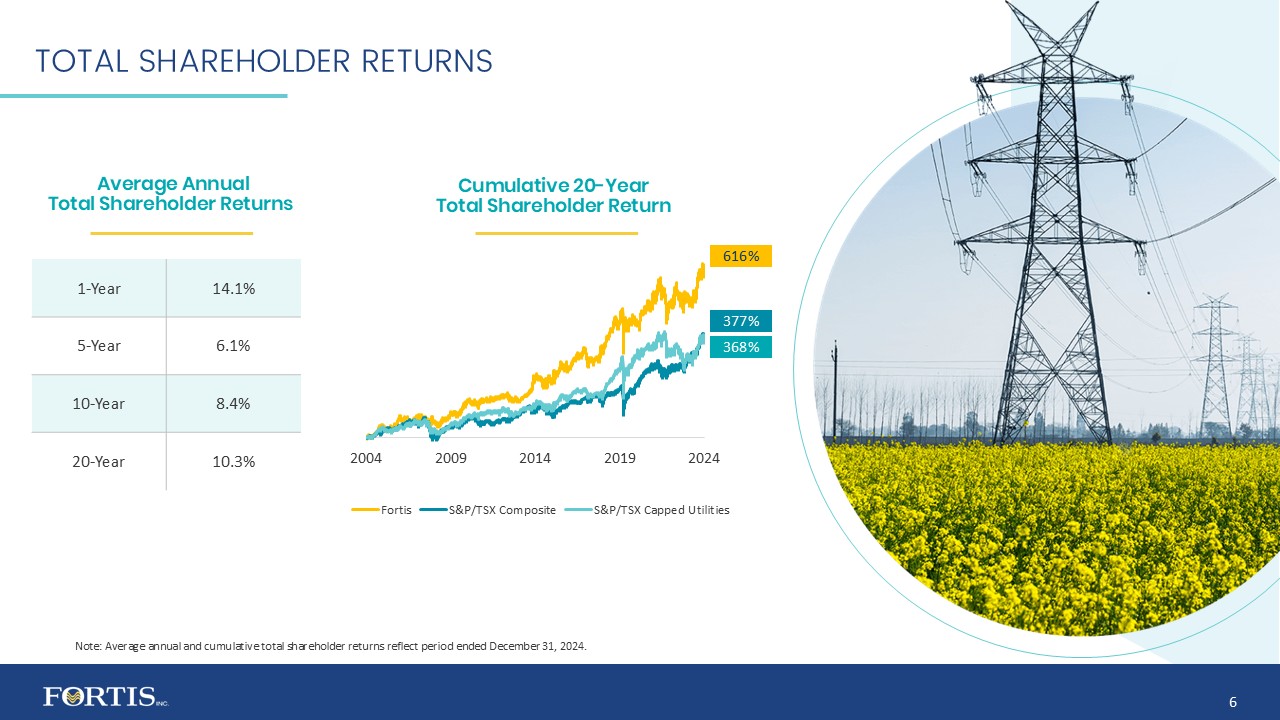 TOTAL SHAREHOLDER RETURNS

Average Annual
Total Shareholder Returns

| 1-Year | 14.1% |
|---|---|
| 5-Year | 6.1% |
| 10-Year | 8.4% |
| 20-Year | 10.3% |

Cumulative 20-Year
Total Shareholder Return

616%
377%
368%

2004 2009 2014 2019 2024

Fortis S&P/TSX Composite S&P/TSX Capped Utilities

Note: Average annual and cumulative total shareholder returns reflect period ended December 31, 2024.

FORTIS INC.

6